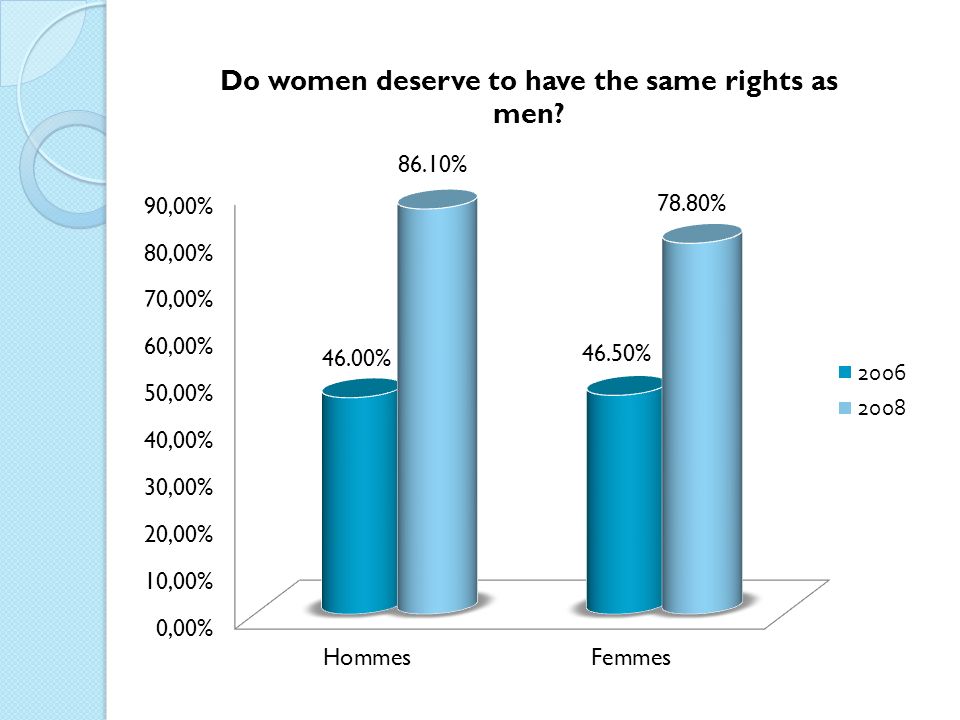 Do women deserve to have the same rights as men?

90,00%
80,00%
70,00%
60,00%
50,00%
40,00%
30,00%
20,00%
10,00%
0,00%

46.00%
86.10%
46.50%
78.80%

Hommes
Femmes

2006
2008